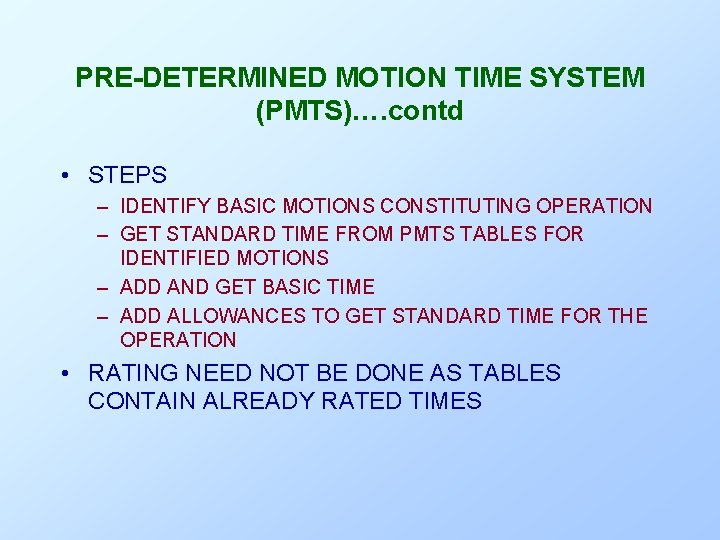 PRE-DETERMINED MOTION TIME SYSTEM (PMTS)….contd

• STEPS
– IDENTIFY BASIC MOTIONS CONSTITUTING OPERATION
– GET STANDARD TIME FROM PMTS TABLES FOR IDENTIFIED MOTIONS
– ADD AND GET BASIC TIME
– ADD ALLOWANCES TO GET STANDARD TIME FOR THE OPERATION
• RATING NEED NOT BE DONE AS TABLES CONTAIN ALREADY RATED TIMES